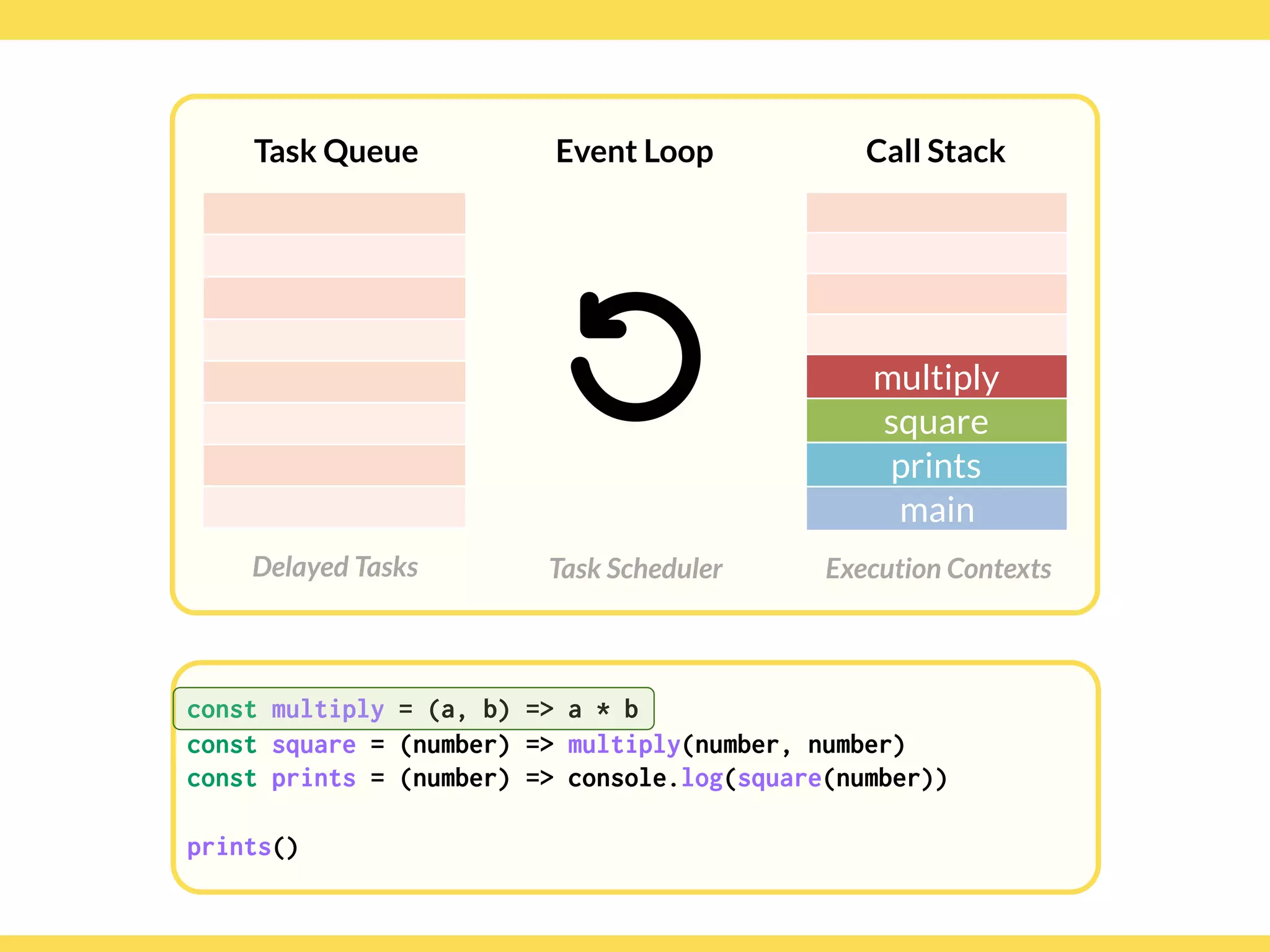 Task Queue

Delayed Tasks

Event Loop

Task Scheduler

Call Stack

multiply
square
prints
main

Execution Contexts

const multiply = (a, b) => a * b
const square = (number) => multiply(number, number)
const prints = (number) => console.log(square(number))

prints()